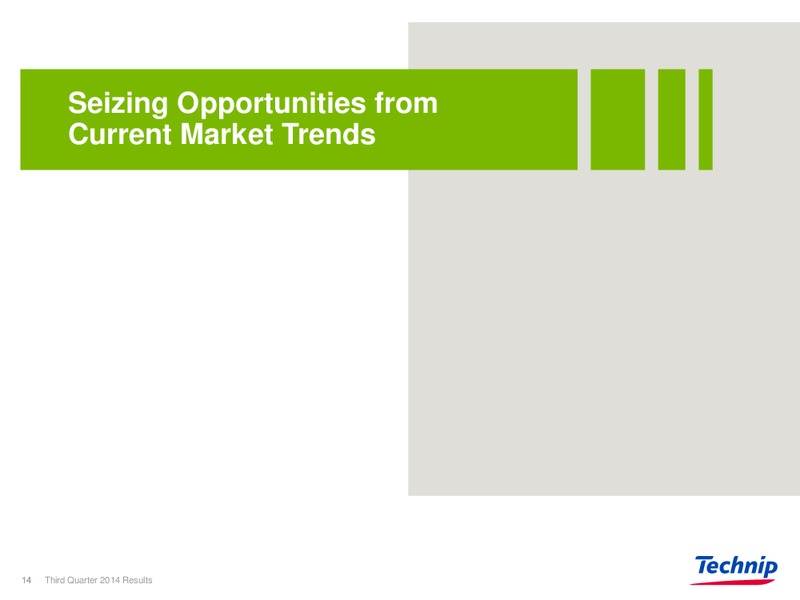 Seizing Opportunities from Current Market Trends

14 Third Quarter 2014 Results

Technip